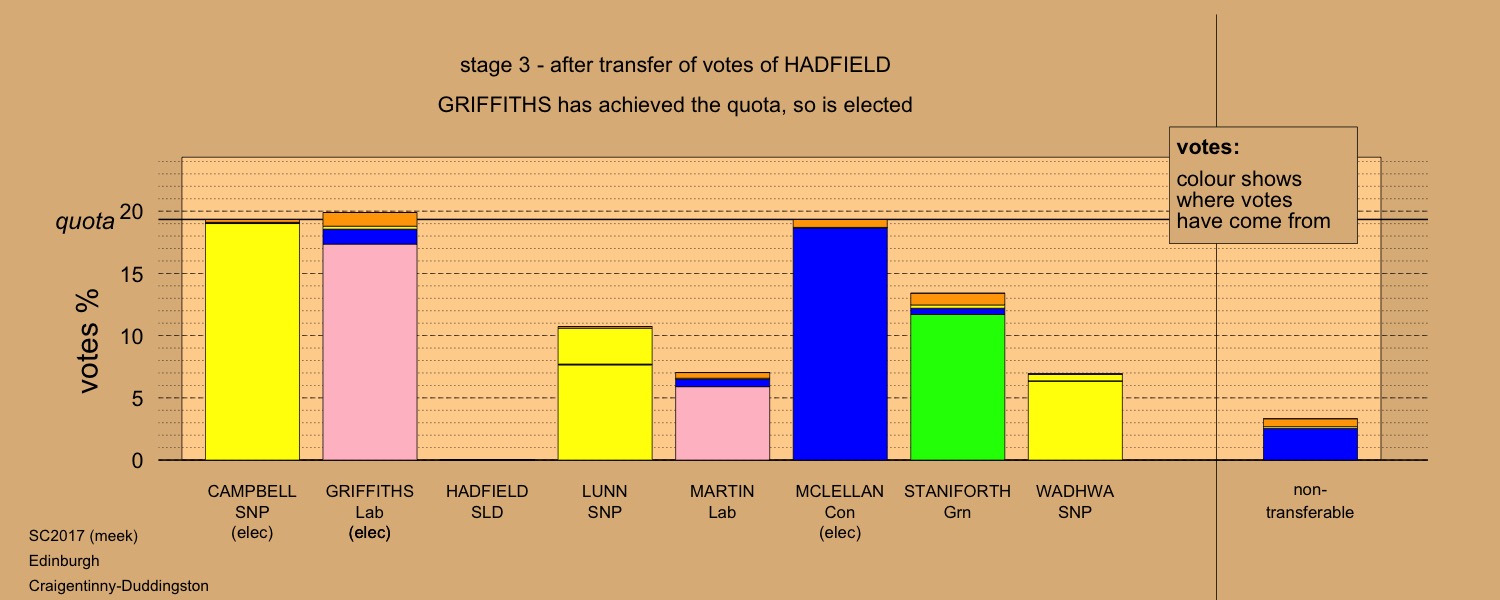 stage 3 - after transfer of votes of HADFIELD

GRIFFITHS has achieved the quota, so is elected

votes:

colour shows where votes have come from

quota

votes %

20
15
10
5
0

CAMPBELL SNP (elec)

GRIFFITHS Lab (elec)

HADFIELD SLD

LUNN SNP

MARTIN Lab

MCLELLAN Con (elec)

STANIFORTH Grn

WADHWA SNP

non-transferable

SC2017 (meek)
Edinburgh
Craigentinny-Duddingston